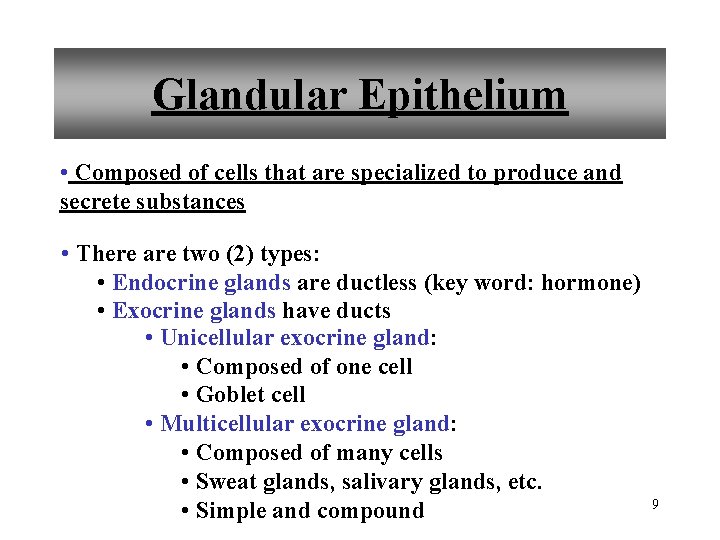 Glandular Epithelium

• Composed of cells that are specialized to produce and secrete substances

• There are two (2) types:
• Endocrine glands are ductless (key word: hormone)
• Exocrine glands have ducts
• Unicellular exocrine gland:
• Composed of one cell
• Goblet cell
• Multicellular exocrine gland:
• Composed of many cells
• Sweat glands, salivary glands, etc.
• Simple and compound

9